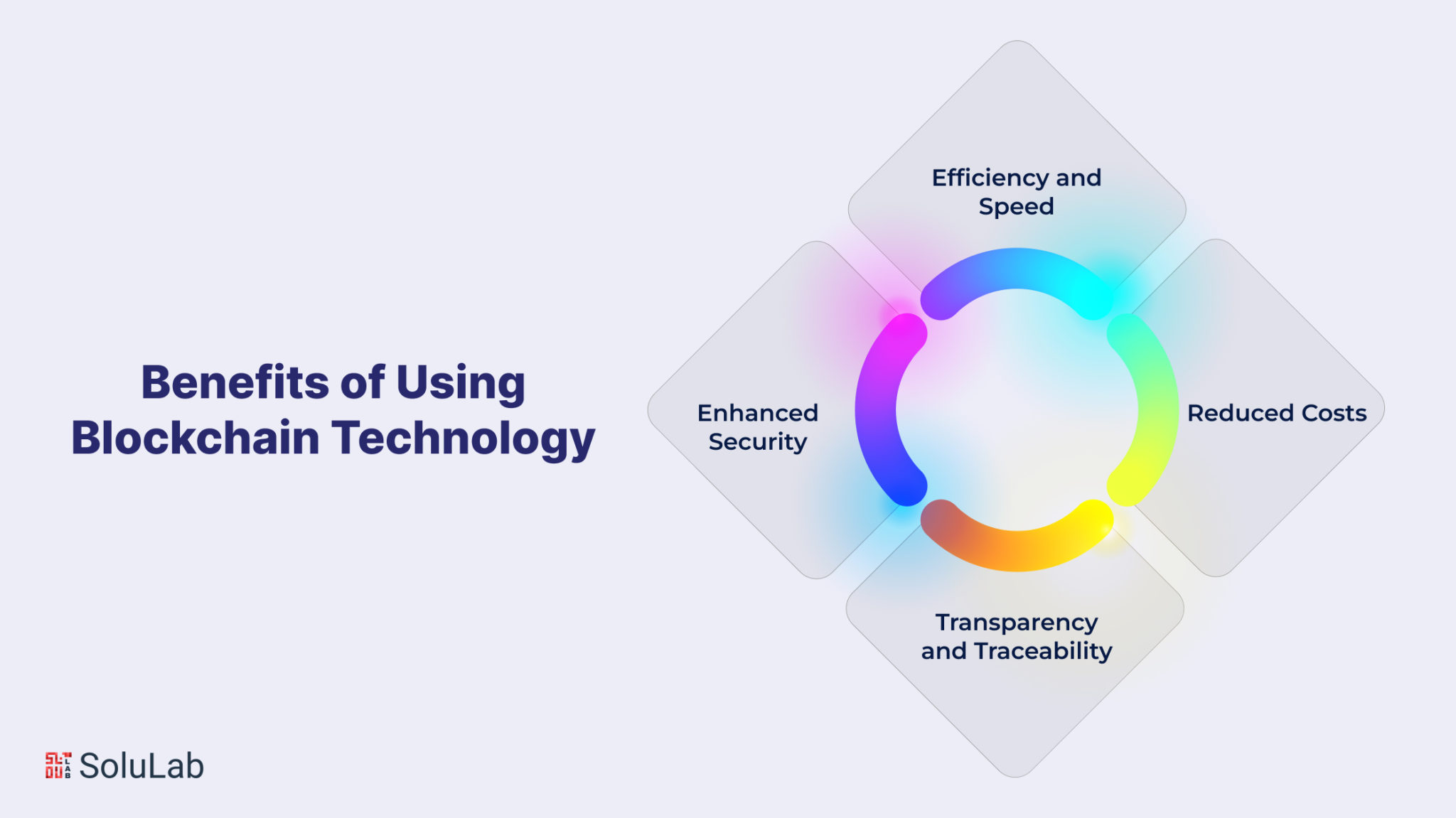 Benefits of Using Blockchain Technology

Efficiency and Speed

Enhanced Security

Reduced Costs

Transparency and Traceability

SoluLab